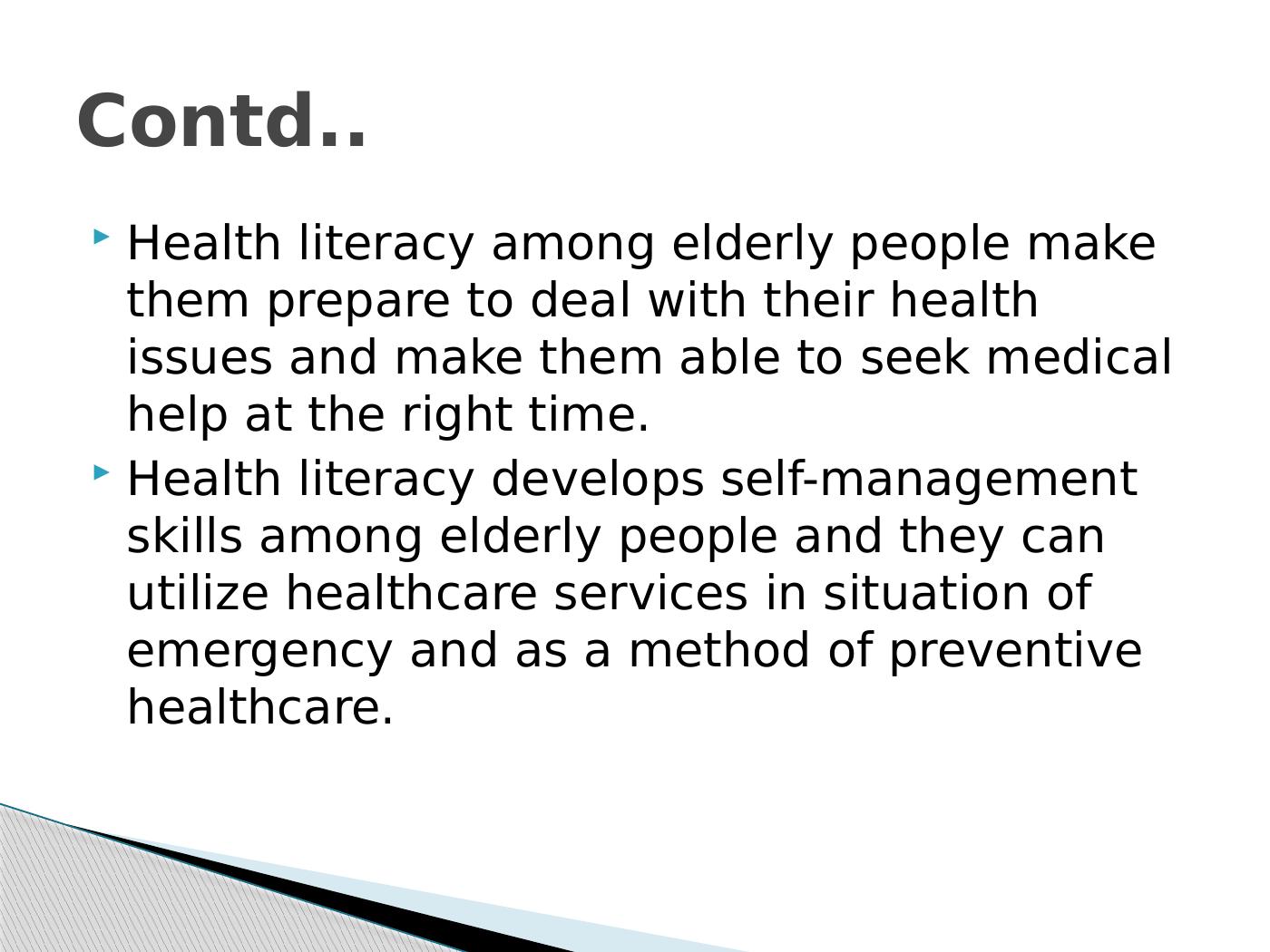 Contd..

Health literacy among elderly people make them prepare to deal with their health issues and make them able to seek medical help at the right time.

Health literacy develops self-management skills among elderly people and they can utilize healthcare services in situation of emergency and as a method of preventive healthcare.